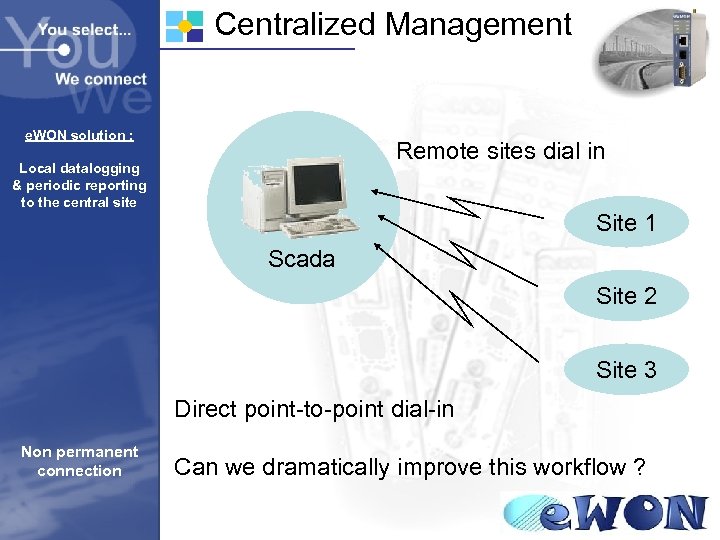 You select...

We connect

eWON solution :

Local datalogging & periodic reporting to the central site

Non permanent connection

Centralized Management

Remote sites dial in

Scada

Site 1

Site 2

Site 3

Direct point-to-point dial-in

Can we dramatically improve this workflow ?

eWON